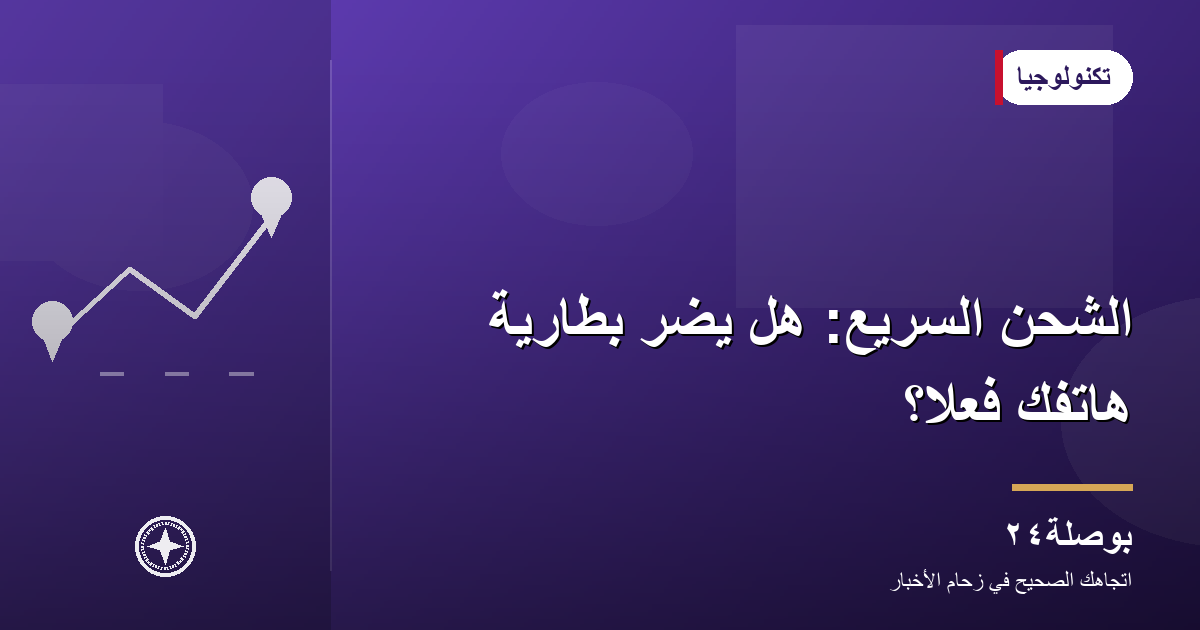 تكنولوجيا

الشحن السريع: هل يضر بطارية هاتفك فعلا؟

بوصلة٢٤

اتجاهك الصحيح في زحام الأخبار